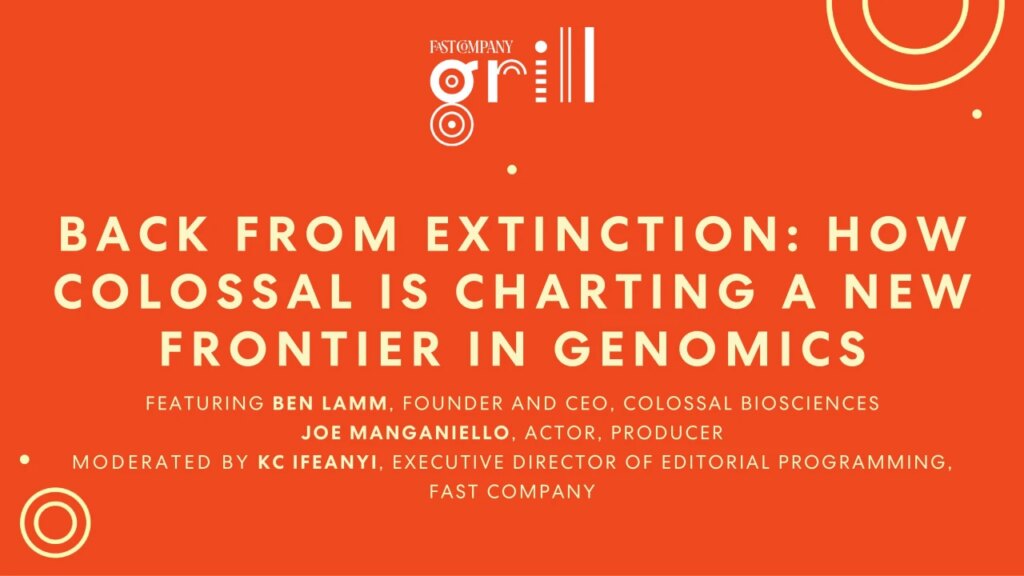 FAST COMPANY
grill

BACK FROM EXTINCTION: HOW COLOSSAL IS CHARTING A NEW FRONTIER IN GENOMICS

FEATURING BEN LAMM, FOUNDER AND CEO, COLOSSAL BIOSCIENCES
JOE MANGANIELLO, ACTOR, PRODUCER
MODERATED BY KC IFEANYI, EXECUTIVE DIRECTOR OF EDITORIAL PROGRAMMING, FAST COMPANY